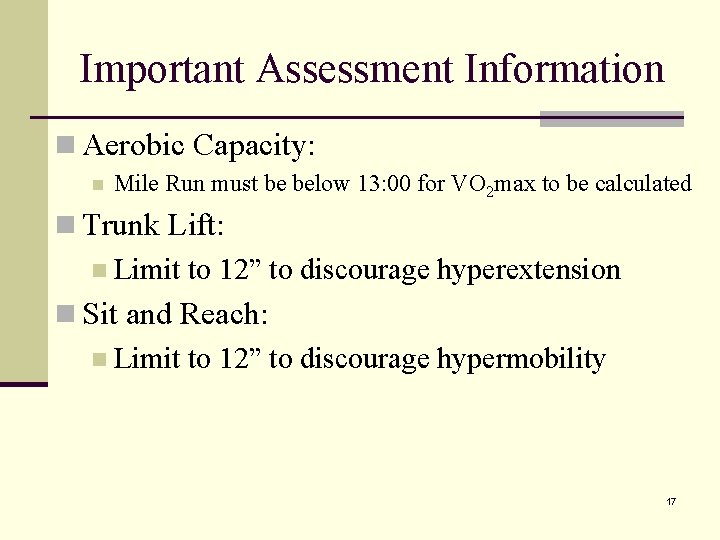 Important Assessment Information

Aerobic Capacity:

Mile Run must be below 13:00 for $VO_2$max to be calculated

Trunk Lift:

Limit to 12” to discourage hyperextension

Sit and Reach:

Limit to 12” to discourage hypermobility

17